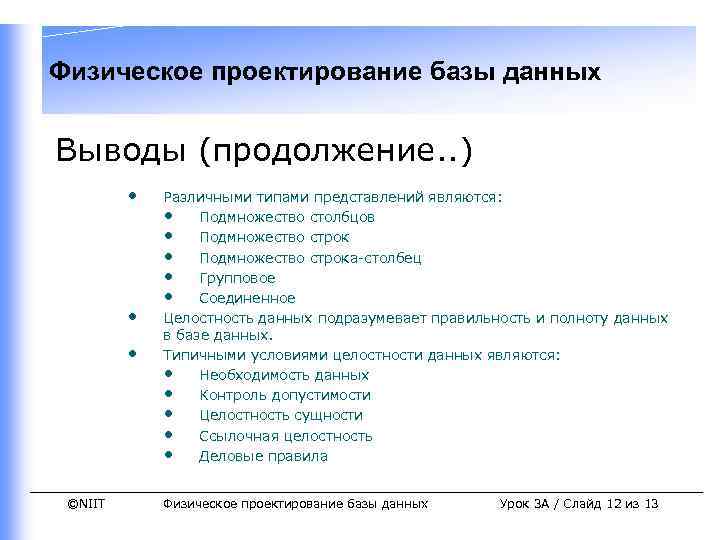 Физическое проектирование базы данных

Выводы (продолжение..)

- Различными типами представлений являются:
  - Подмножество столбцов
  - Подмножество строк
  - Подмножество строка-столбец
  - Групповое
  - Соединенное
- Целостность данных подразумевает правильность и полноту данных в базе данных.
- Типичными условиями целостности данных являются:
  - Необходимость данных
  - Контроль допустимости
  - Целостность сущности
  - Ссылочная целостность
  - Деловые правила

©NIIT Физическое проектирование базы данных Урок 3А / Слайд 12 из 13